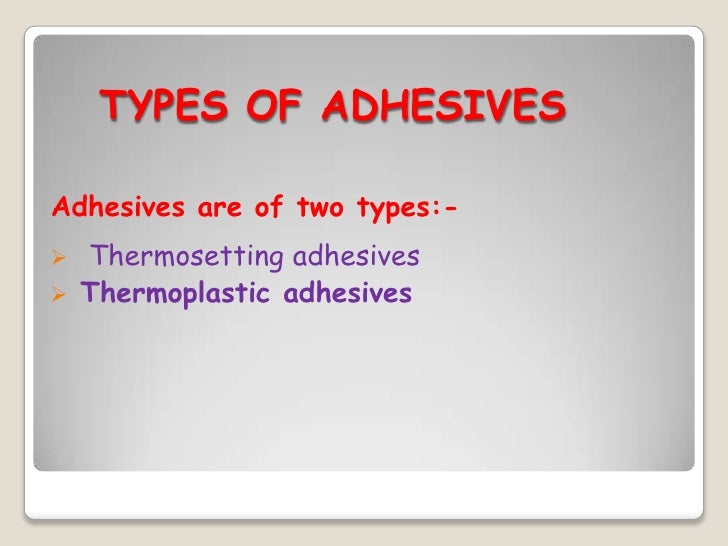 TYPES OF ADHESIVES

Adhesives are of two types:-

➢ Thermosetting adhesives
➢ Thermoplastic adhesives